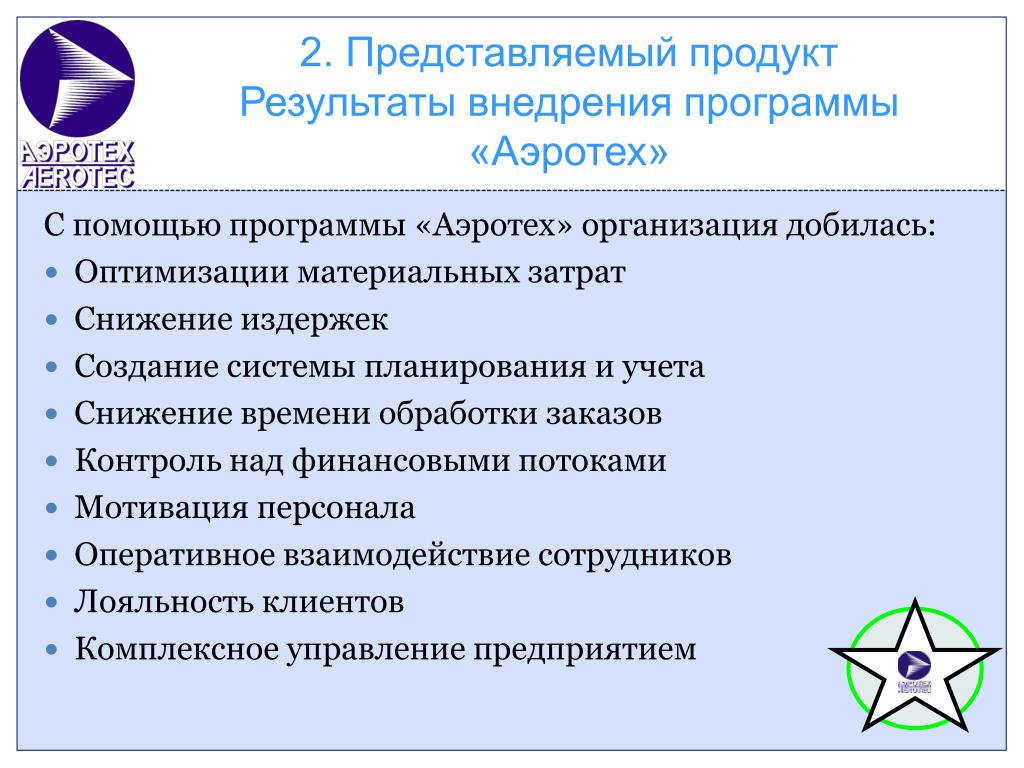 АЭРОТЕХ
AEROTEC

2. Представляемый продукт
Результаты внедрения программы «Аэротех»

С помощью программы «Аэротех» организация добилась:
• Оптимизации материальных затрат
• Снижение издержек
• Создание системы планирования и учета
• Снижение времени обработки заказов
• Контроль над финансовыми потоками
• Мотивация персонала
• Оперативное взаимодействие сотрудников
• Лояльность клиентов
• Комплексное управление предприятием

АЭРОТЕХ
AEROTEC